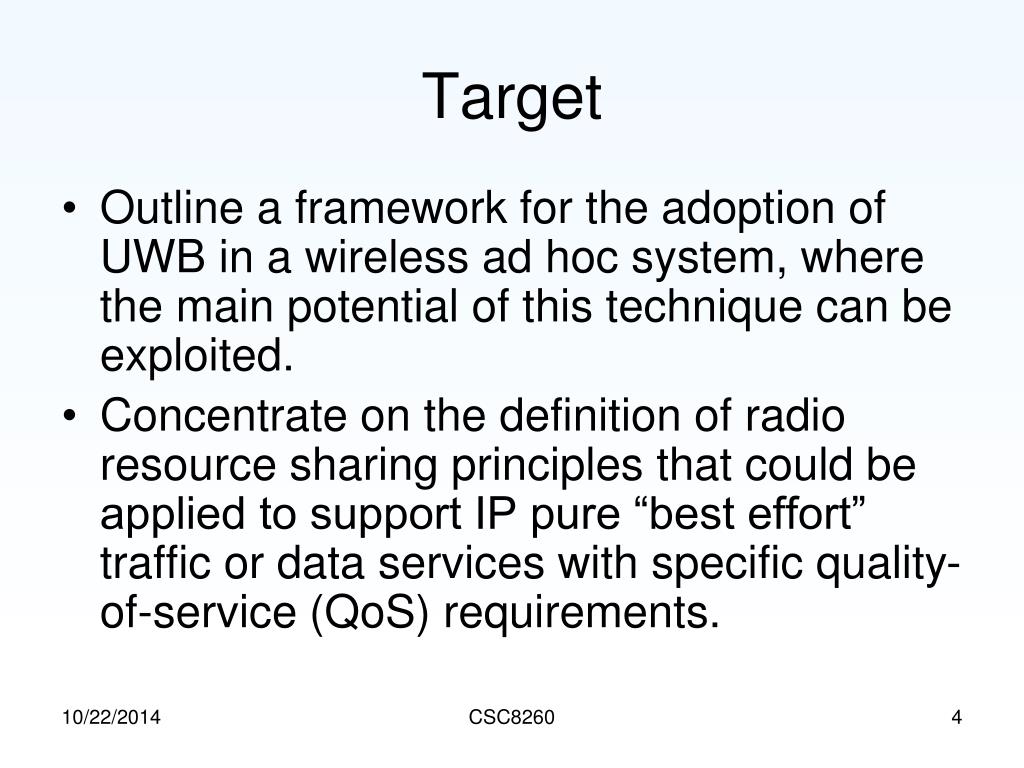 Target

• Outline a framework for the adoption of UWB in a wireless ad hoc system, where the main potential of this technique can be exploited.
• Concentrate on the definition of radio resource sharing principles that could be applied to support IP pure “best effort” traffic or data services with specific quality-of-service (QoS) requirements.

10/22/2014
CSC8260
4